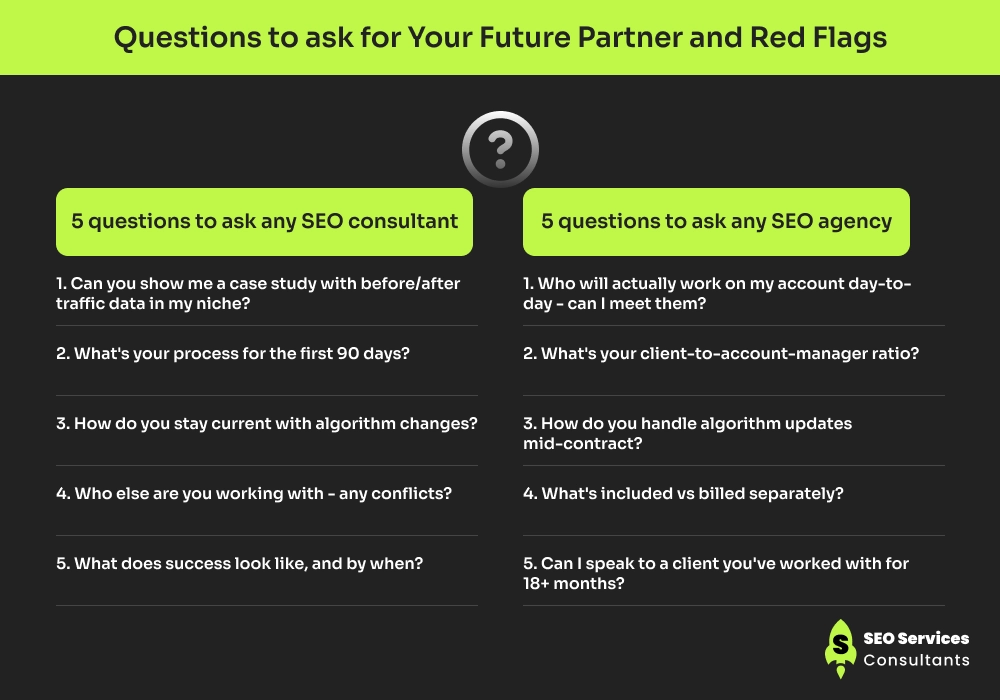 Questions to ask for Your Future Partner and Red Flags

?

5 questions to ask any SEO consultant

1. Can you show me a case study with before/after traffic data in my niche?

2. What's your process for the first 90 days?

3. How do you stay current with algorithm changes?

4. Who else are you working with - any conflicts?

5. What does success look like, and by when?

5 questions to ask any SEO agency

1. Who will actually work on my account day-to-day - can I meet them?

2. What's your client-to-account-manager ratio?

3. How do you handle algorithm updates mid-contract?

4. What's included vs billed separately?

5. Can I speak to a client you've worked with for 18+ months?

S SEO Services Consultants